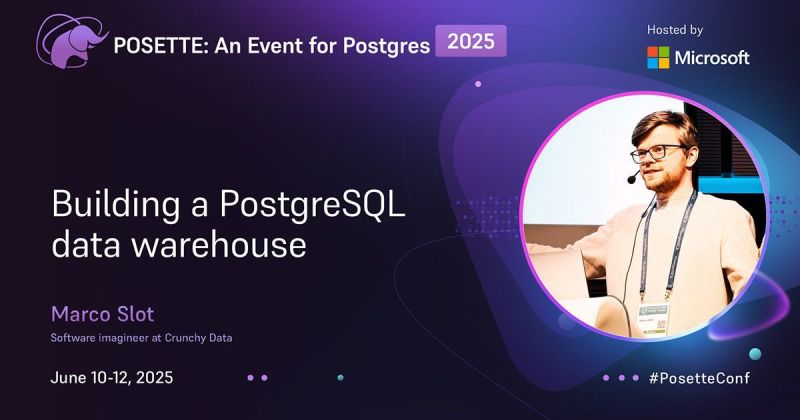 POSETTE: An Event for Postgres 2025

Hosted by
Microsoft

Building a PostgreSQL data warehouse

Marco Slot
Software imagineer at Crunchy Data

June 10-12, 2025

#PosetteConf